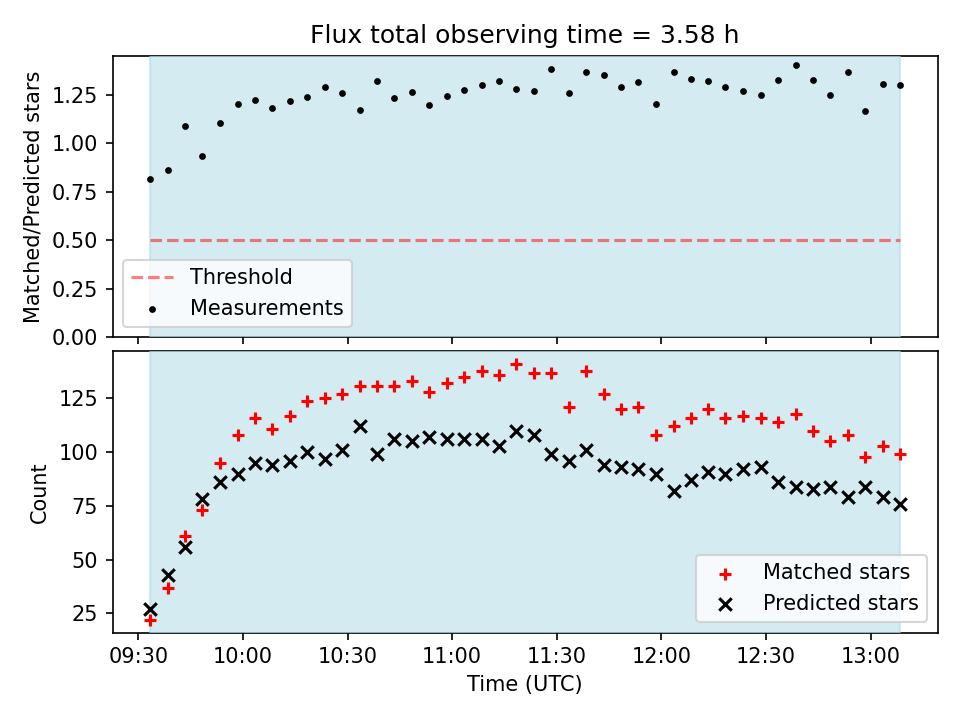 Flux total observing time = 3.58 h

Matched/Predicted stars

1.25
1.00
0.75
0.50
0.25
0.00

Threshold
Measurements

Count

125
100
75
50
25

Matched stars
Predicted stars

09:30 10:00 10:30 11:00 11:30 12:00 12:30 13:00

Time (UTC)